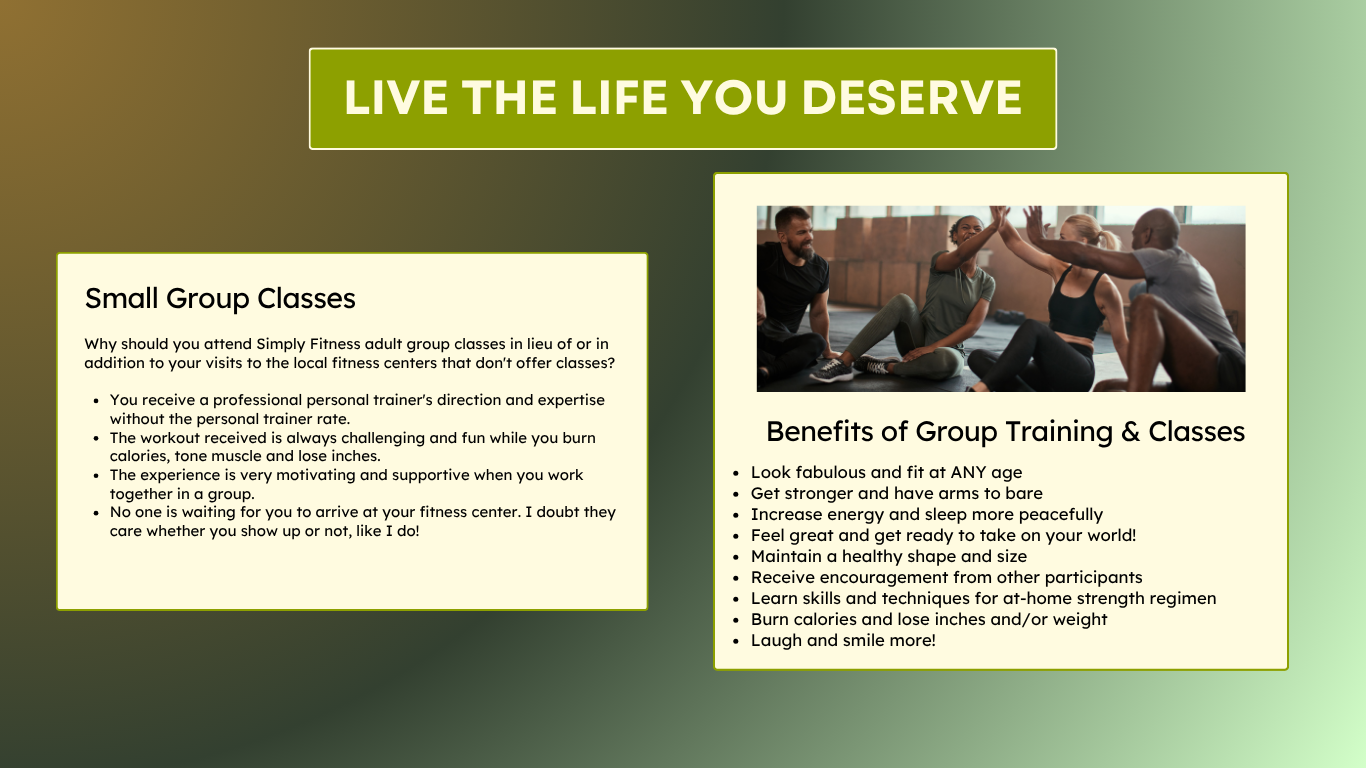 LIVE THE LIFE YOU DESERVE

Small Group Classes

Why should you attend Simply Fitness adult group classes in lieu of or in addition to your visits to the local fitness centers that don't offer classes?

- You receive a professional personal trainer's direction and expertise without the personal trainer rate.
- The workout received is always challenging and fun while you burn calories, tone muscle and lose inches.
- The experience is very motivating and supportive when you work together in a group.
- No one is waiting for you to arrive at your fitness center. I doubt they care whether you show up or not, like I do!

Benefits of Group Training & Classes

- Look fabulous and fit at ANY age
- Get stronger and have arms to bare
- Increase energy and sleep more peacefully
- Feel great and get ready to take on your world!
- Maintain a healthy shape and size
- Receive encouragement from other participants
- Learn skills and techniques for at-home strength regimen
- Burn calories and lose inches and/or weight
- Laugh and smile more!